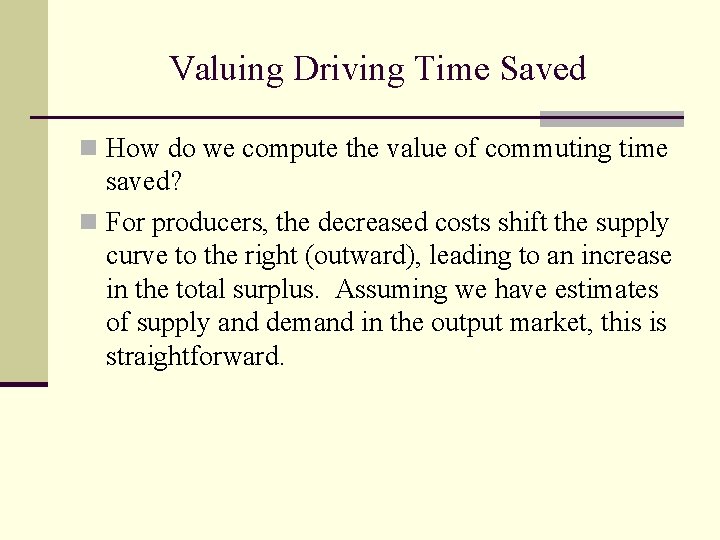 Valuing Driving Time Saved

How do we compute the value of commuting time saved?

For producers, the decreased costs shift the supply curve to the right (outward), leading to an increase in the total surplus. Assuming we have estimates of supply and demand in the output market, this is straightforward.